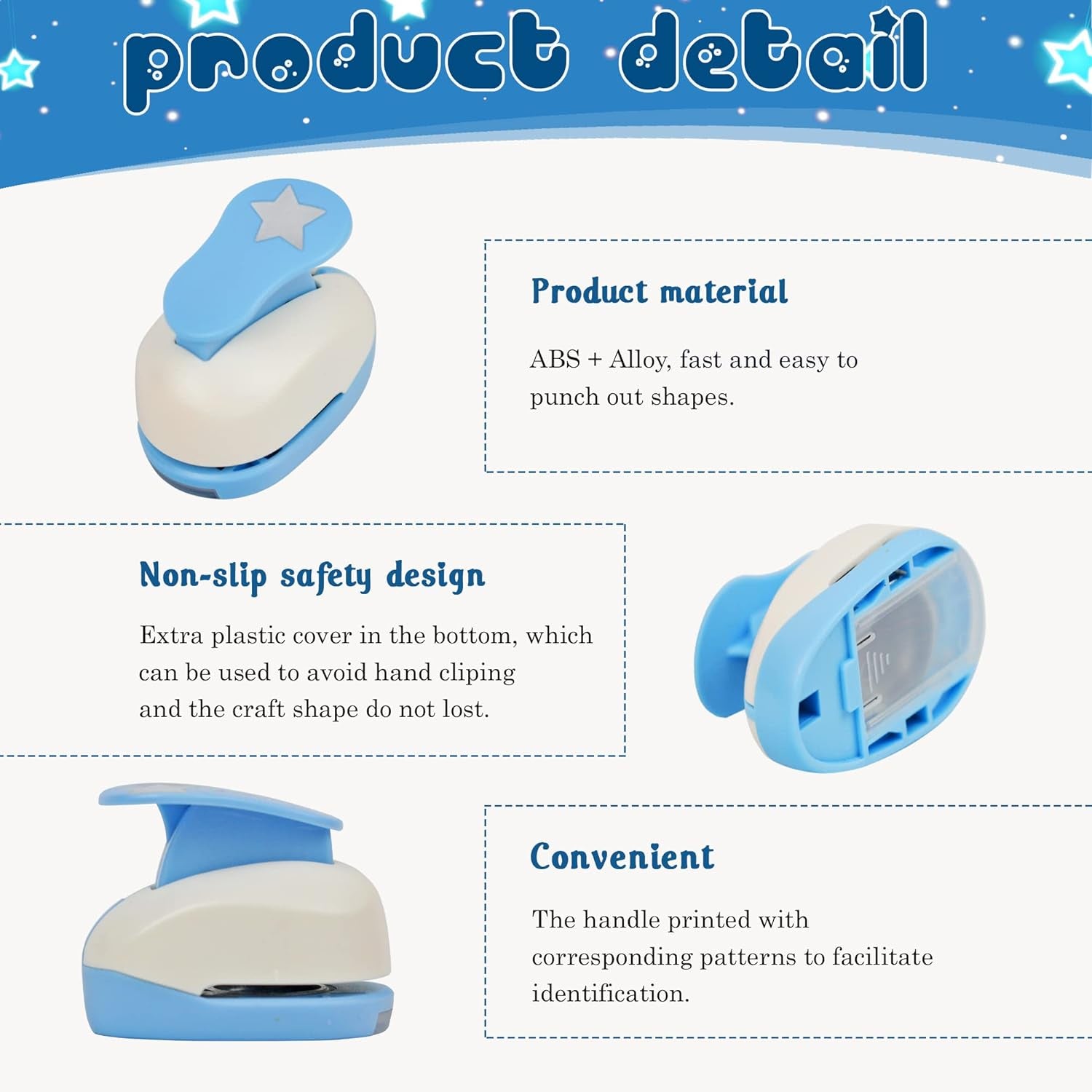 product detail

Product material

ABS + Alloy, fast and easy to punch out shapes.

Non-slip safety design

Extra plastic cover in the bottom, which can be used to avoid hand cliping and the craft shape do not lost.

Convenient

The handle printed with corresponding patterns to facilitate identification.